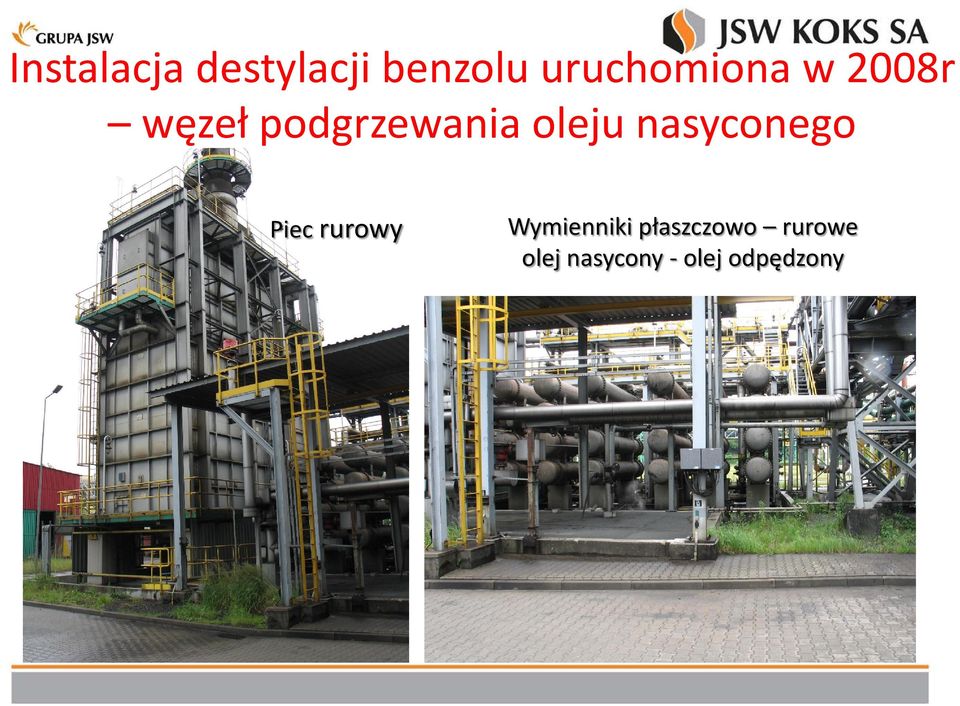 GRUPA JSW

JSW KOKS SA

Instalacja destylacji benzolu uruchomiona w 2008r – węzeł podgrzewania oleju nasyconego

Piec rurowy

Wymienniki płaszczowo – rurowe olej nasycony - olej odpędzony